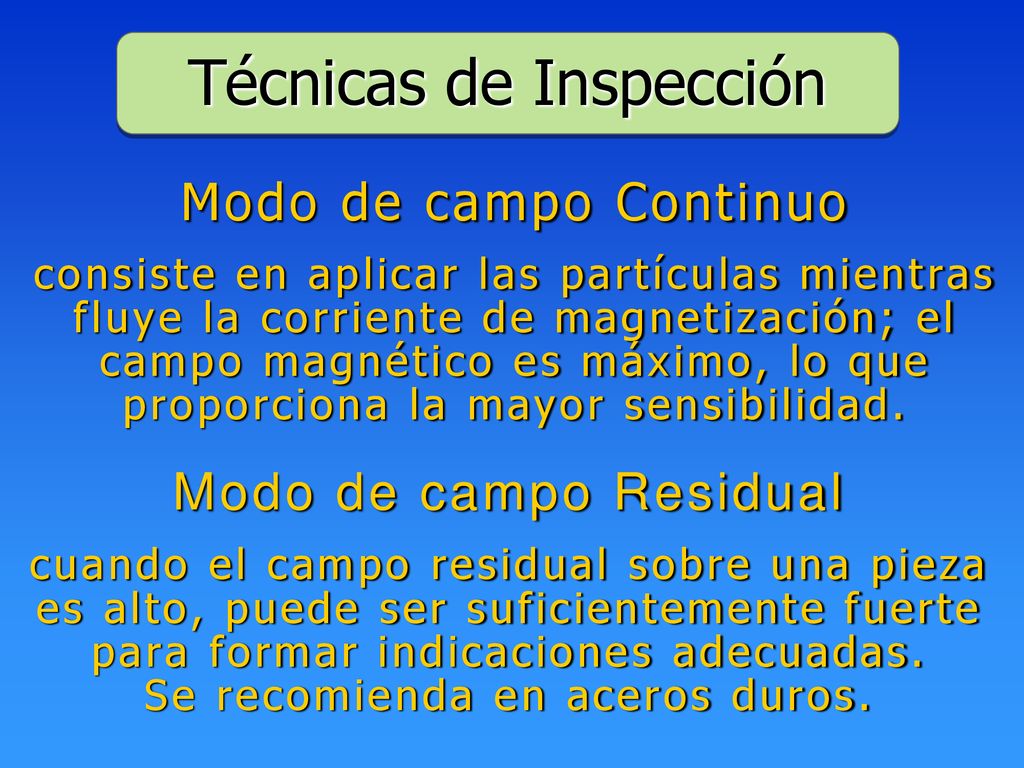 Técnicas de Inspección

Modo de campo Continuo

consiste en aplicar las partículas mientras fluye la corriente de magnetización; el campo magnético es máximo, lo que proporciona la mayor sensibilidad.

Modo de campo Residual

cuando el campo residual sobre una pieza es alto, puede ser suficientemente fuerte para formar indicaciones adecuadas. Se recomienda en aceros duros.